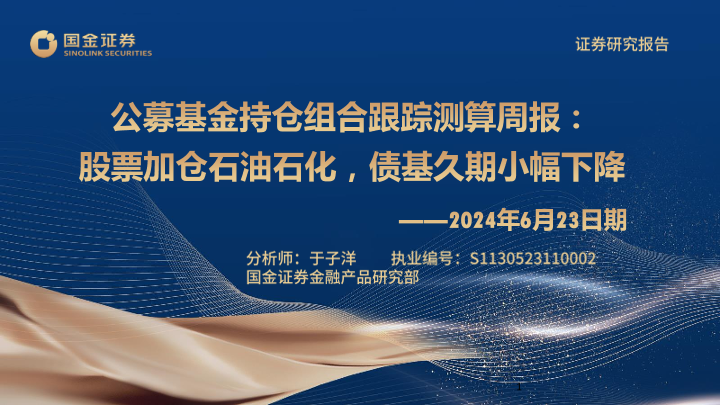 国金证券
SINOLINK SECURITIES

证券研究报告

公募基金持仓组合跟踪测算周报：
股票加仓石油石化，债基久期小幅下降

——2024年6月23日期

分析师：于子洋　　执业编号：S1130523110002
国金证券金融产品研究部

1